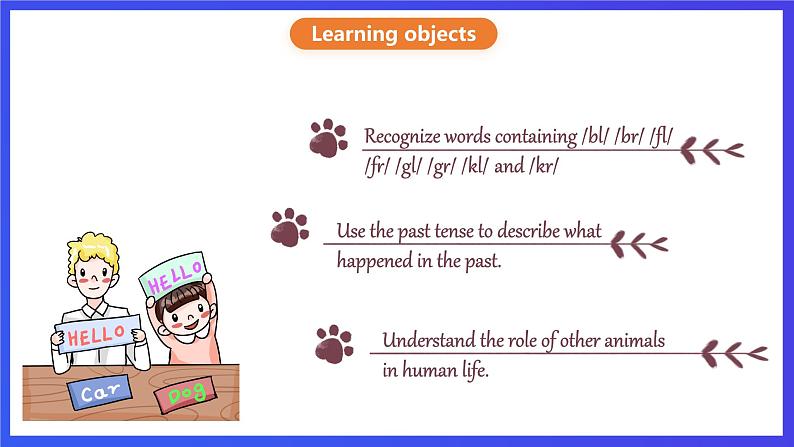 Learning objects

Recognize words containing /bl/ /br/ /fl/ /fr/ /gl/ /gr/ /kl/ and /kr/

Use the past tense to describe what happened in the past.

Understand the role of other animals in human life.

HELLO

HELLO

Car

Dog